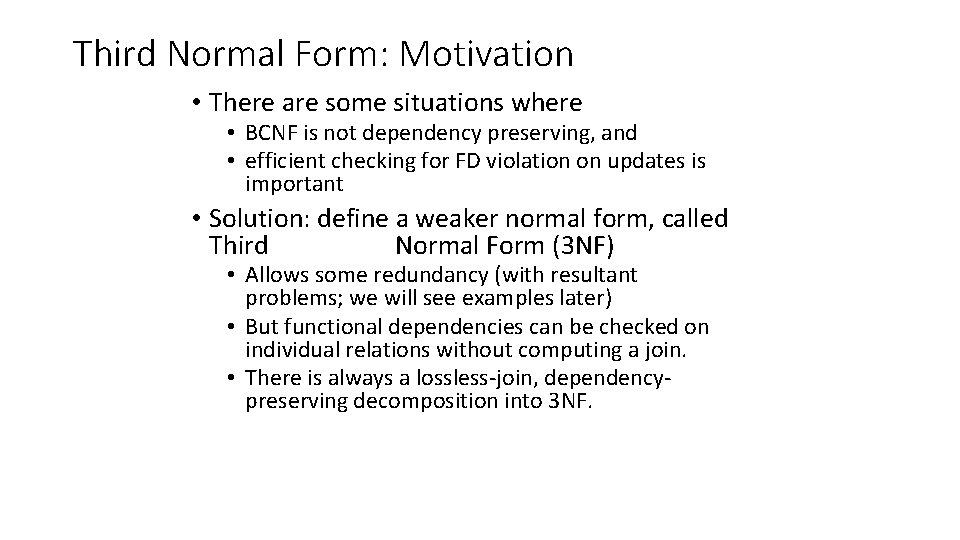 Third Normal Form: Motivation

• There are some situations where
  • BCNF is not dependency preserving, and
  • efficient checking for FD violation on updates is important

• Solution: define a weaker normal form, called Third Normal Form (3NF)
  • Allows some redundancy (with resultant problems; we will see examples later)
  • But functional dependencies can be checked on individual relations without computing a join.
  • There is always a lossless-join, dependency-preserving decomposition into 3NF.